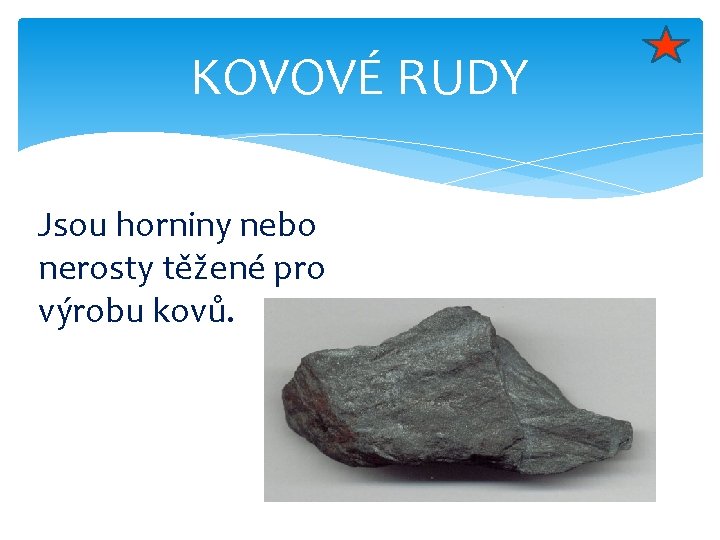 KOVOVÉ RUDY

Jsou horniny nebo nerosty těžené pro výrobu kovů.